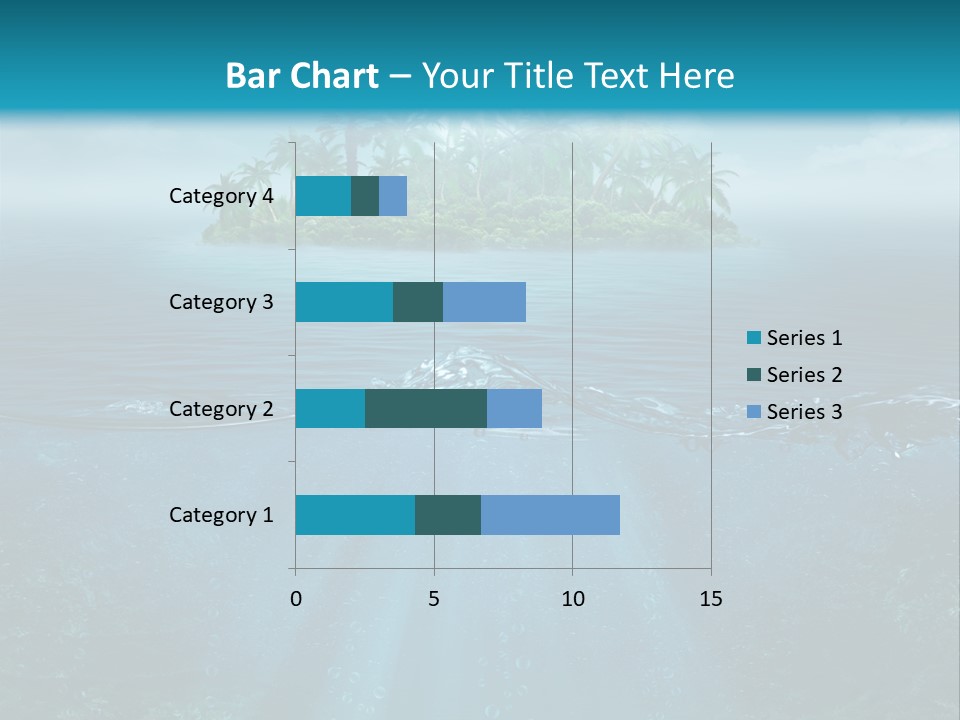 Bar Chart – Your Title Text Here

Category 4
Category 3
Category 2
Category 1

0
5
10
15

Series 1
Series 2
Series 3